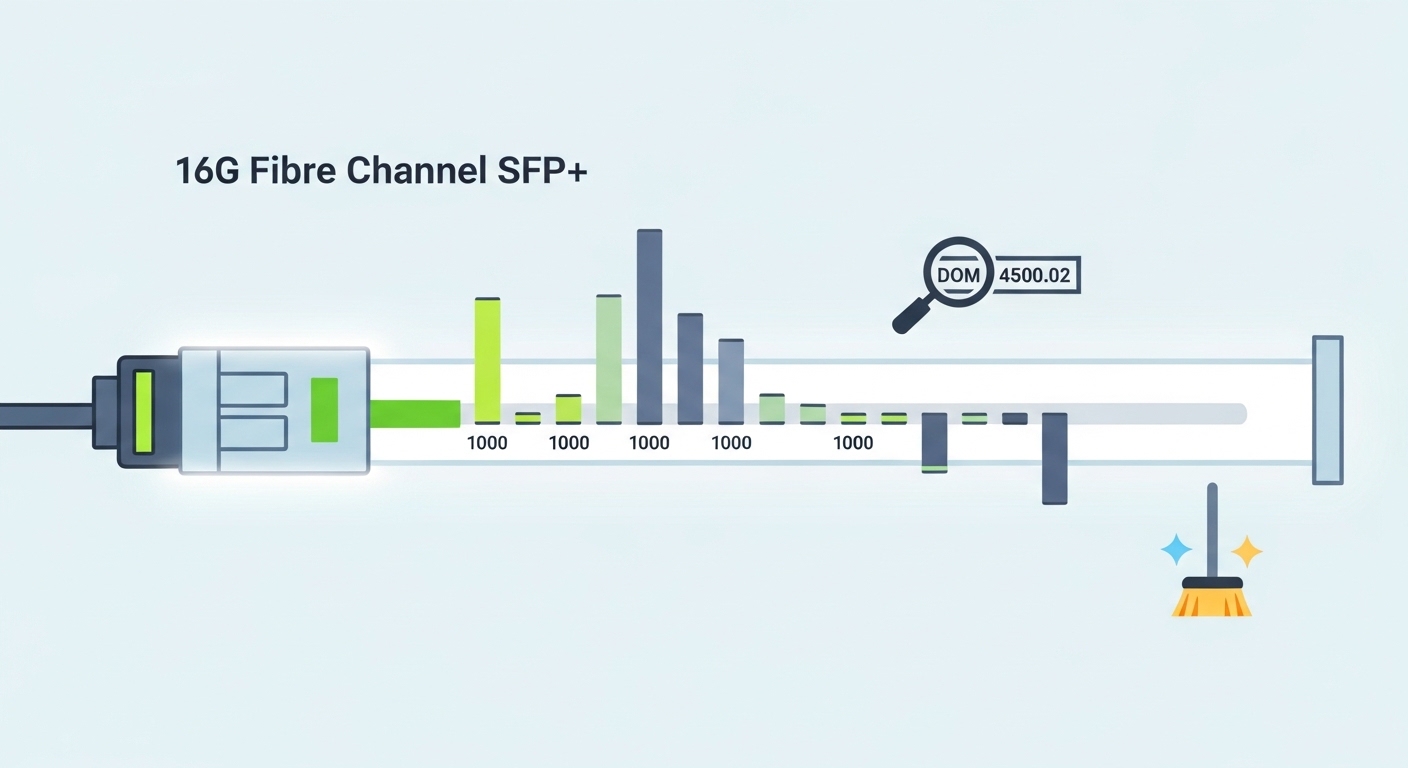 16G Fibre Channel SFP+

DOM 4500.02

1000 1000 1000 1000 1000